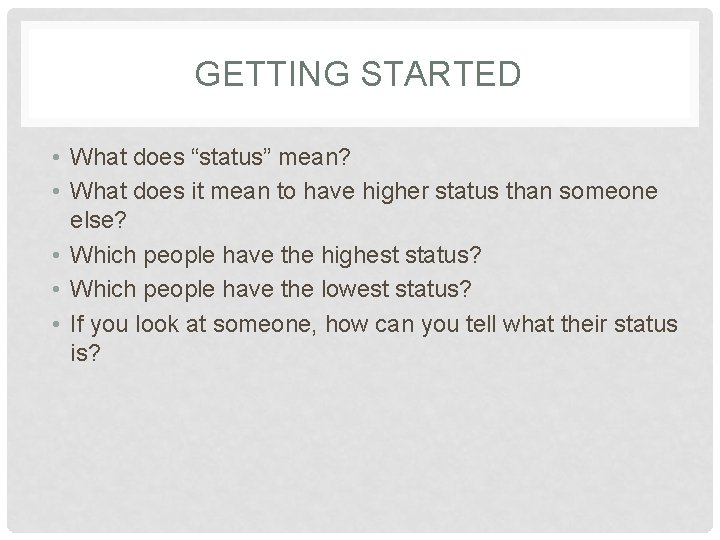 GETTING STARTED

• What does “status” mean?
• What does it mean to have higher status than someone else?
• Which people have the highest status?
• Which people have the lowest status?
• If you look at someone, how can you tell what their status is?